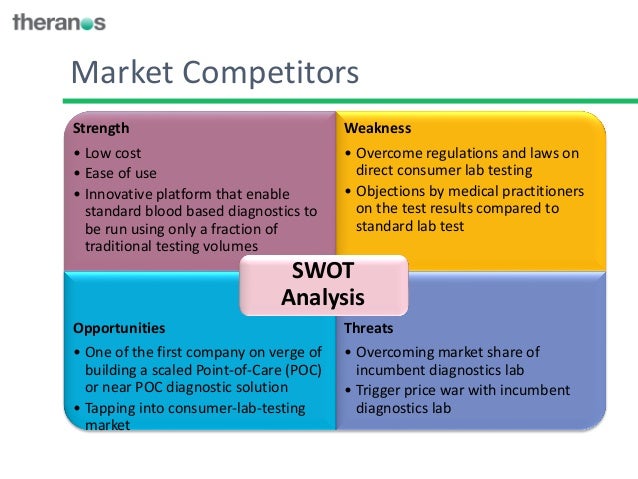 theranos

Market Competitors

Strength

• Low cost
• Ease of use
• Innovative platform that enable standard blood based diagnostics to be run using only a fraction of traditional testing volumes

Weakness

• Overcome regulations and laws on direct consumer lab testing
• Objections by medical practitioners on the test results compared to standard lab test

SWOT Analysis

Opportunities

• One of the first company on verge of building a scaled Point-of-Care (POC) or near POC diagnostic solution
• Tapping into consumer-lab-testing market

Threats

• Overcoming market share of incumbent diagnostics lab
• Trigger price war with incumbent diagnostics lab